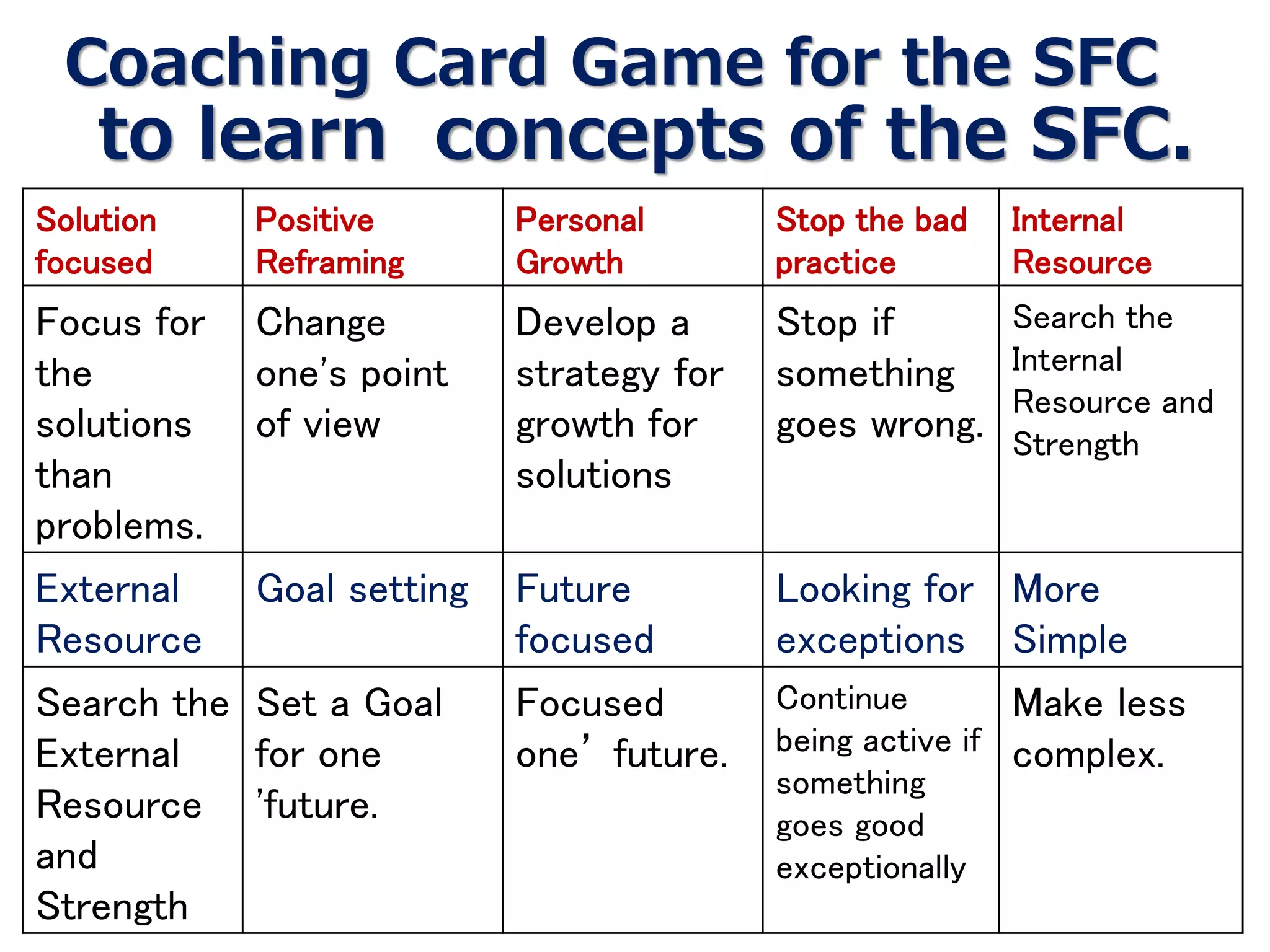 Coaching Card Game for the SFC to learn concepts of the SFC.

| Solution focused | Positive Reframing | Personal Growth | Stop the bad practice | Internal Resource |
|---|---|---|---|---|
| Focus for the solutions than problems. | Change one's point of view | Develop a strategy for growth for solutions | Stop if something goes wrong. | Search the Internal Resource and Strength |
| External Resource | Goal setting | Future focused | Looking for exceptions | More Simple |
| Search the External Resource and Strength | Set a Goal for one 'future. | Focused one' future. | Continue being active if something goes good exceptionally | Make less complex. |